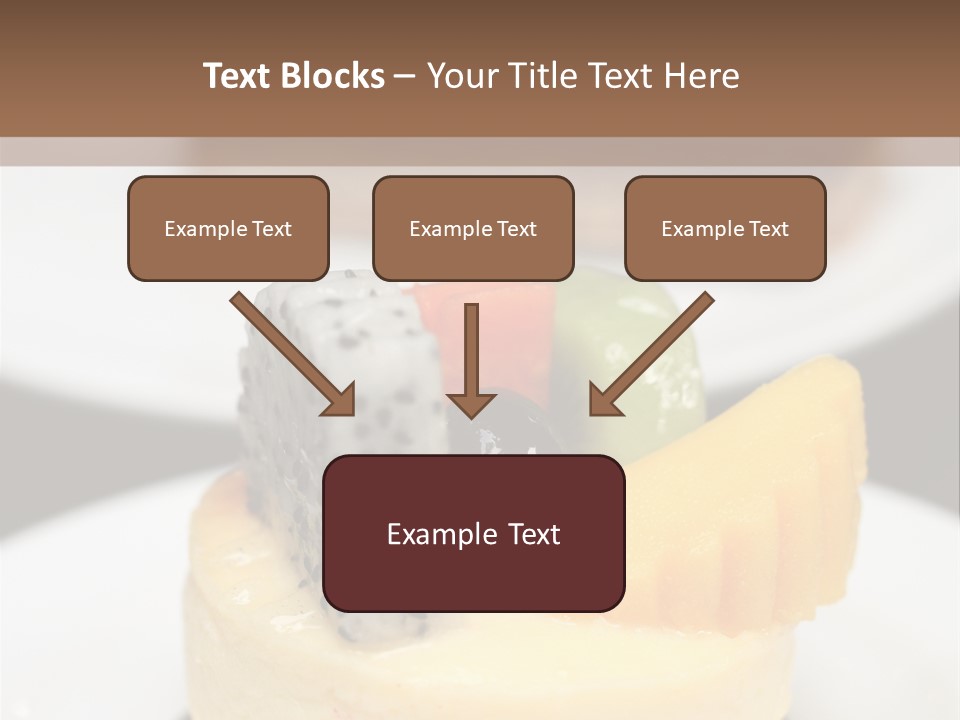 Text Blocks – Your Title Text Here

Example Text

Example Text

Example Text

Example Text